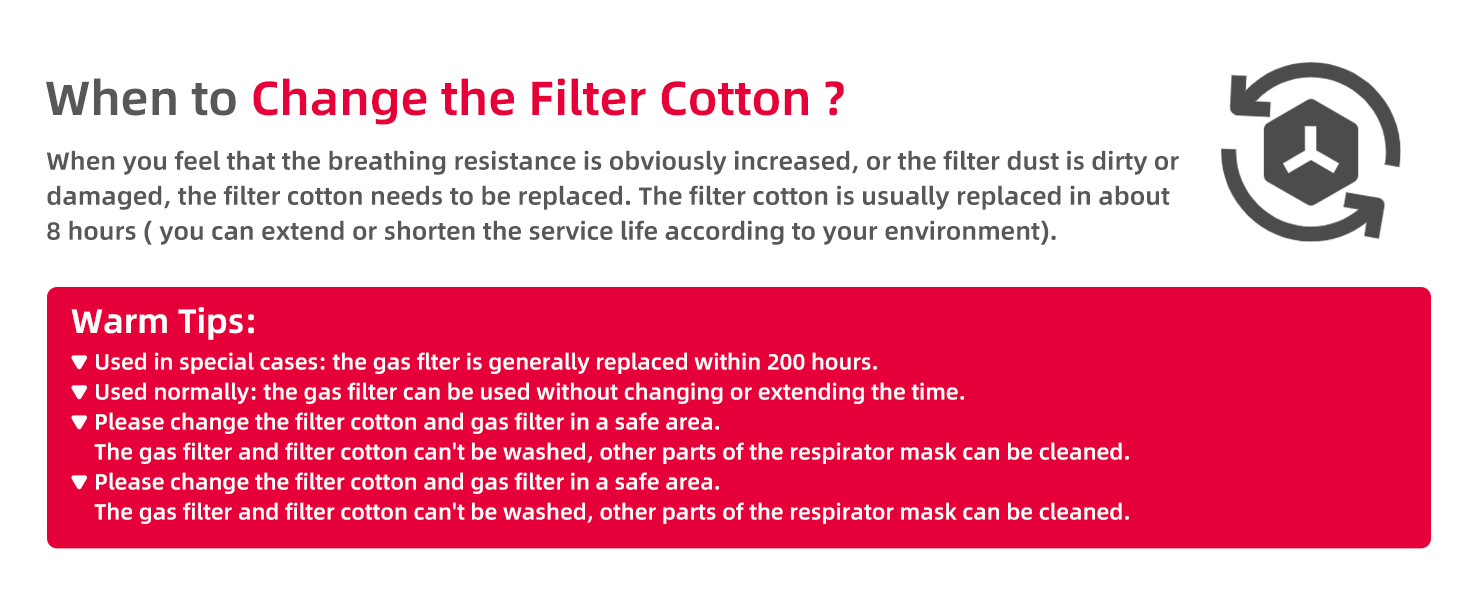 When to Change the Filter Cotton ?

When you feel that the breathing resistance is obviously increased, or the filter dust is dirty or damaged, the filter cotton needs to be replaced. The filter cotton is usually replaced in about 8 hours ( you can extend or shorten the service life according to your environment).

Warm Tips:

▼ Used in special cases: the gas flter is generally replaced within 200 hours.
▼ Used normally: the gas filter can be used without changing or extending the time.
▼ Please change the filter cotton and gas filter in a safe area.
The gas filter and filter cotton can't be washed, other parts of the respirator mask can be cleaned.
▼ Please change the filter cotton and gas filter in a safe area.
The gas filter and filter cotton can't be washed, other parts of the respirator mask can be cleaned.